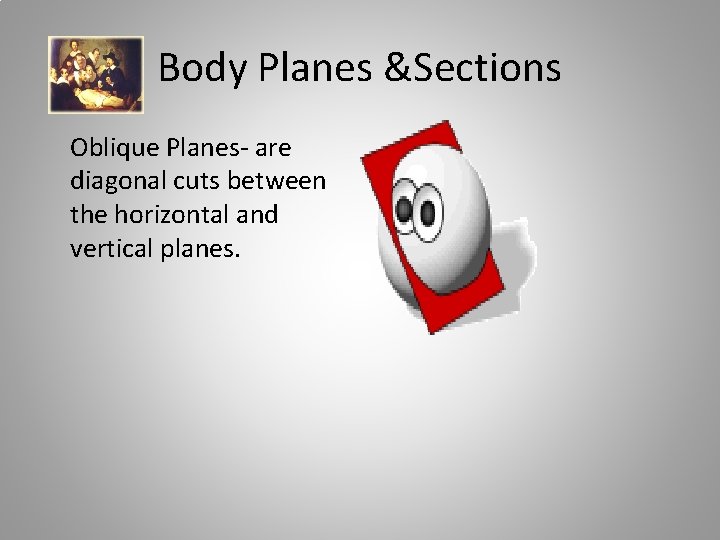 Body Planes &Sections

Oblique Planes- are diagonal cuts between the horizontal and vertical planes.